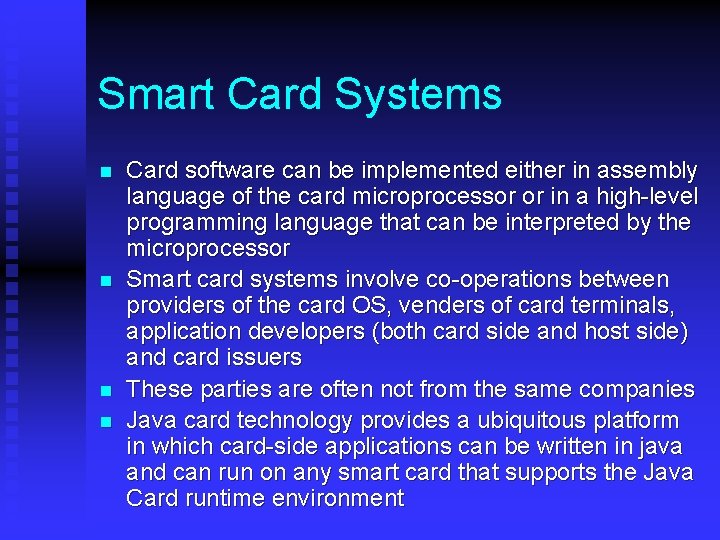 Smart Card Systems

- Card software can be implemented either in assembly language of the card microprocessor or in a high-level programming language that can be interpreted by the microprocessor
- Smart card systems involve co-operations between providers of the card OS, venders of card terminals, application developers (both card side and host side) and card issuers
- These parties are often not from the same companies
- Java card technology provides a ubiquitous platform in which card-side applications can be written in java and can run on any smart card that supports the Java Card runtime environment